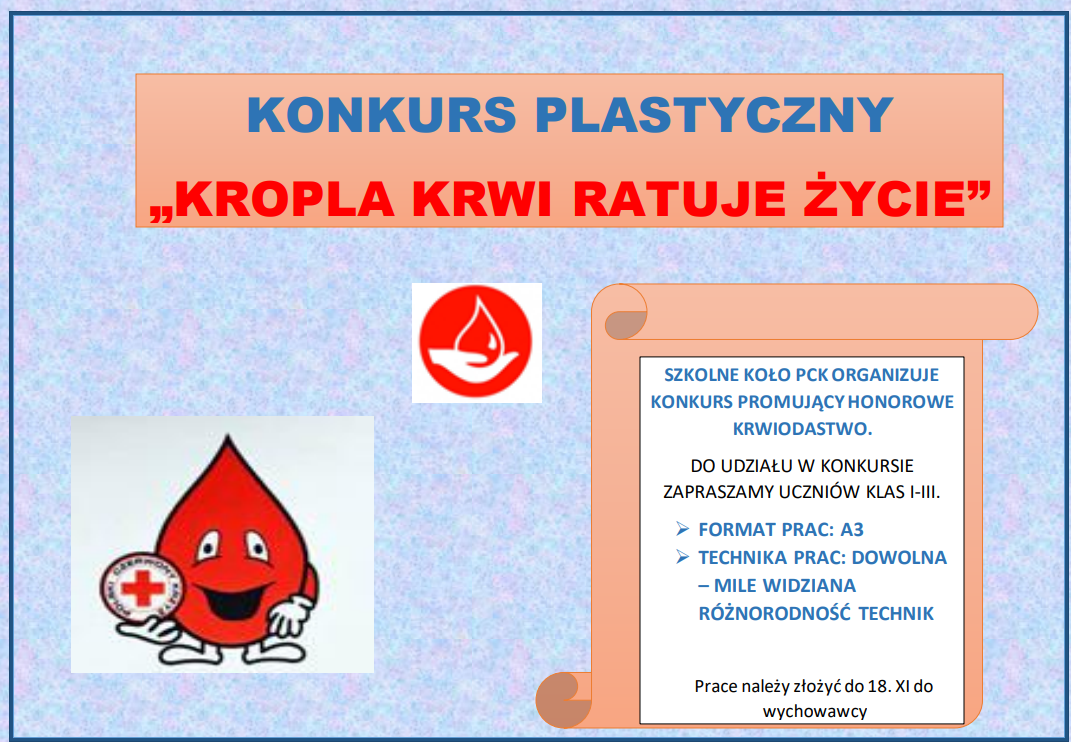 KONKURS PLASTYCZNY
„KROPLA KRWI RATUJE ŻYCIE”

POLSKI CZERWONY KRZYŻ

SZKOLNE KOŁO PCK ORGANIZUJE KONKURS PROMUJĄCY HONOROWE KRWIODASTWO.

DO UDZIAŁU W KONKURSIE ZAPRASZAMY UCZNIÓW KLAS I-III.

➢ FORMAT PRAC: A3
➢ TECHNIKA PRAC: DOWOLNA – MILE WIDZIANA RÓŻNORODNOŚĆ TECHNIK

Prace należy złożyć do 18. XI do wychowawcy